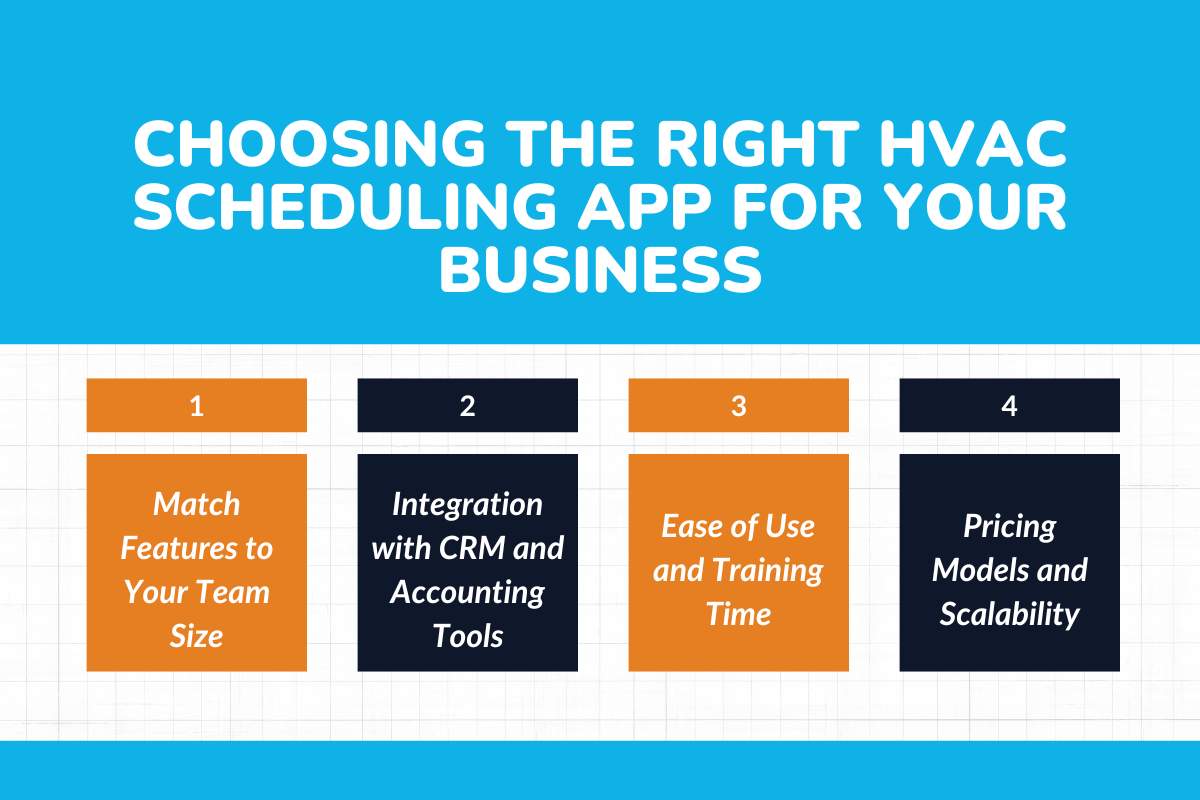 CHOOSING THE RIGHT HVAC SCHEDULING APP FOR YOUR BUSINESS

1

Match Features to Your Team Size

2

Integration with CRM and Accounting Tools

3

Ease of Use and Training Time

4

Pricing Models and Scalability